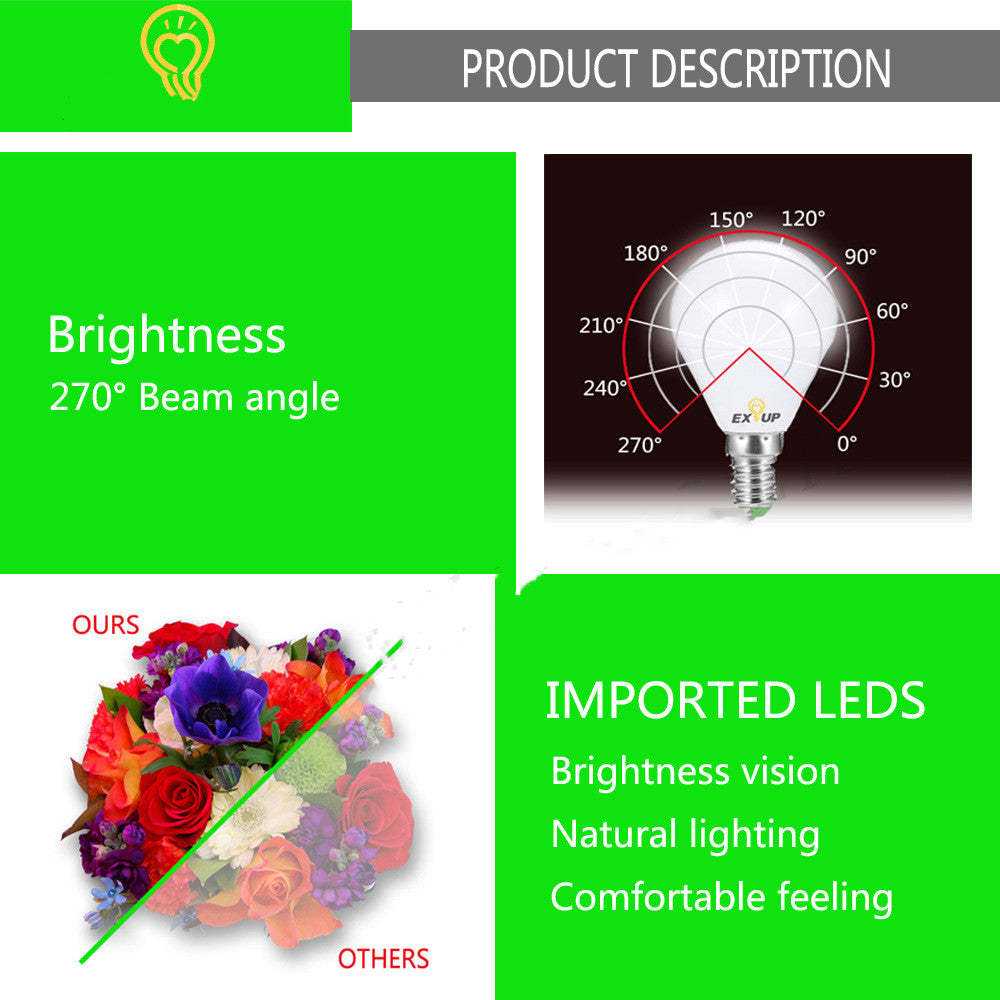 PRODUCT DESCRIPTION

Brightness
270° Beam angle

150° 120°
180° 90°
210° 60°
240° 30°
270° 0°
EXUP

OURS

OTHERS

IMPORTED LEDS
Brightness vision
Natural lighting
Comfortable feeling